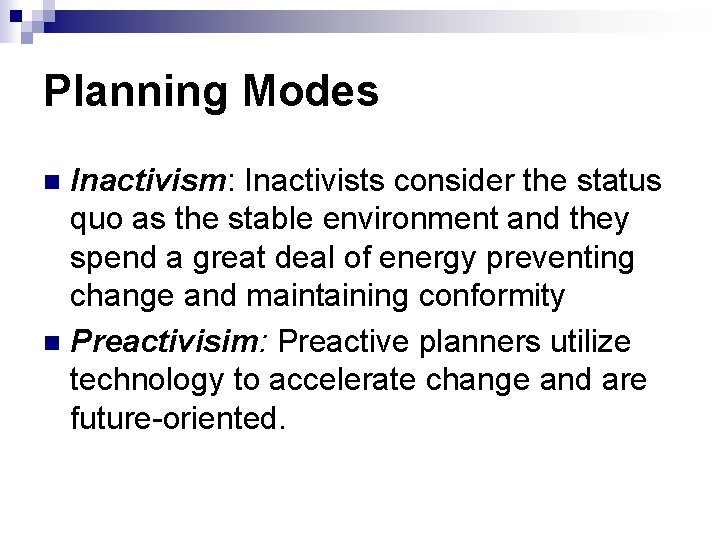 Planning Modes

Inactivism: Inactivists consider the status quo as the stable environment and they spend a great deal of energy preventing change and maintaining conformity

Preactivisim: Preactive planners utilize technology to accelerate change and are future-oriented.